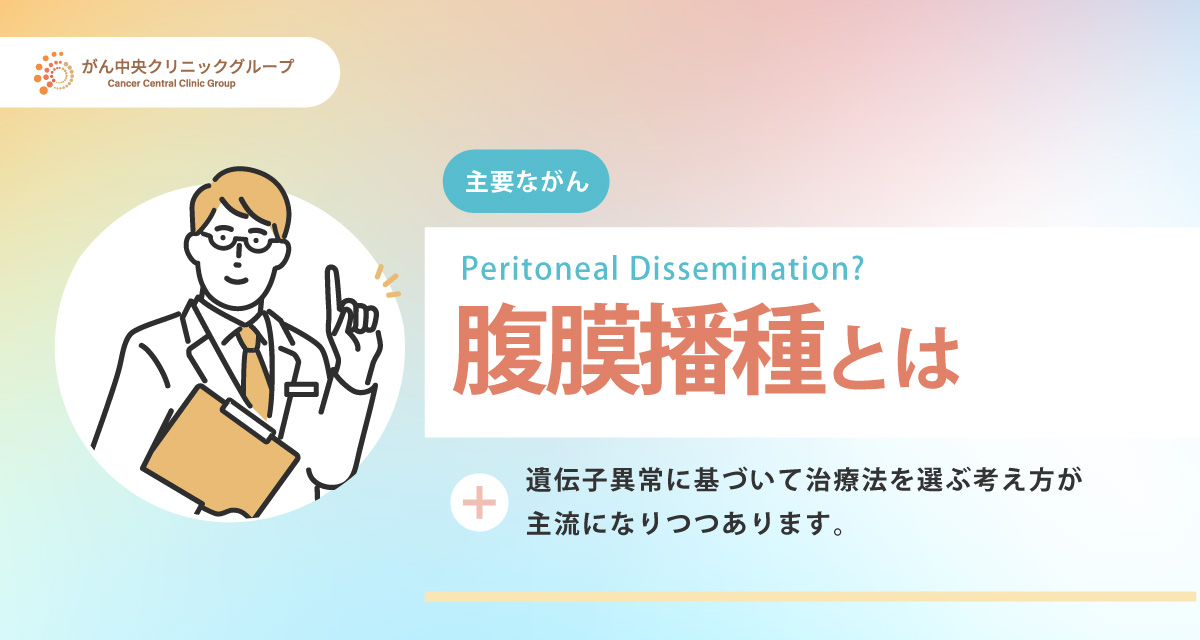 がん中央クリニックグループ
Cancer Central Clinic Group

主要ながん

Peritoneal Dissemination?

腹膜播種とは

遺伝子異常に基づいて治療法を選ぶ考え方が主流になりつつあります。